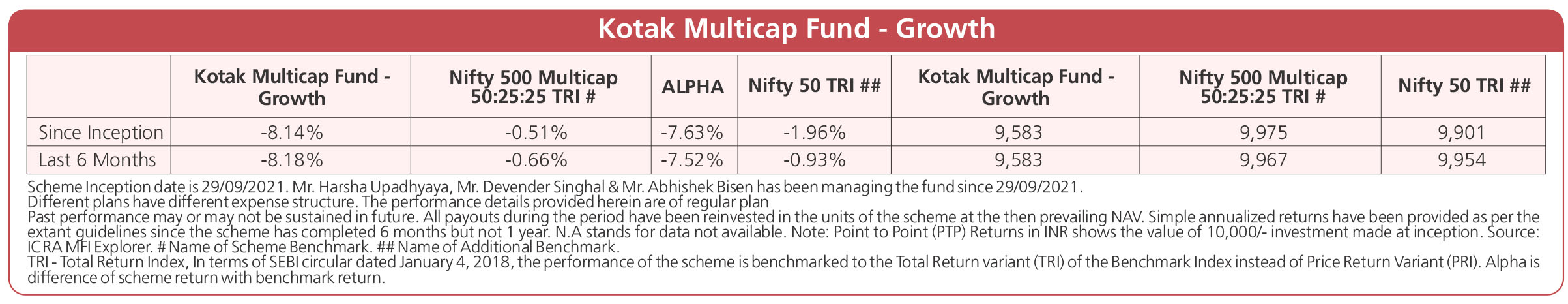 Kotak Multicap Fund - Growth

| | Kotak Multicap Fund - Growth | Nifty 500 Multicap 50:25:25 TRI # | ALPHA | Nifty 50 TRI ## | Kotak Multicap Fund - Growth | Nifty 500 Multicap 50:25:25 TRI # | Nifty 50 TRI ## |
|---|---|---|---|---|---|---|---|
| Since Inception | -8.14% | -0.51% | -7.63% | -1.96% | 9,583 | 9,975 | 9,901 |
| Last 6 Months | -8.18% | -0.66% | -7.52% | -0.93% | 9,583 | 9,967 | 9,954 |

Scheme Inception date is 29/09/2021. Mr. Harsha Upadhyaya, Mr. Devender Singhal & Mr. Abhishek Bisen has been managing the fund since 29/09/2021.
Different plans have different expense structure. The performance details provided herein are of regular plan
Past performance may or may not be sustained in future. All payouts during the period have been reinvested in the units of the scheme at the then prevailing NAV. Simple annualized returns have been provided as per the extant guidelines since the scheme has completed 6 months but not 1 year. N.A stands for data not available. Note: Point to Point (PTP) Returns in INR shows the value of 10,000/- investment made at inception. Source: ICRA MFI Explorer. # Name of Scheme Benchmark. ## Name of Additional Benchmark.
TRI - Total Return Index, In terms of SEBI circular dated January 4, 2018, the performance of the scheme is benchmarked to the Total Return variant (TRI) of the Benchmark Index instead of Price Return Variant (PRI). Alpha is difference of scheme return with benchmark return.